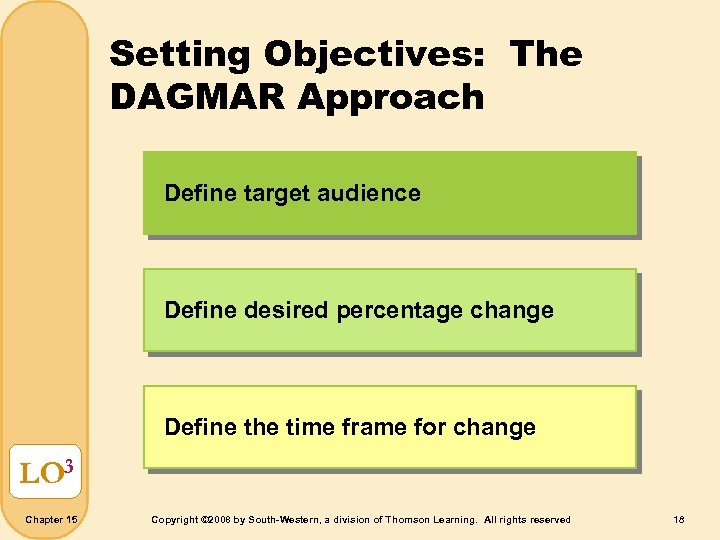 Setting Objectives: The DAGMAR Approach

Define target audience

Define desired percentage change

Define the time frame for change

LO$^3$

Chapter 15

Copyright ©2008 by South-Western, a division of Thomson Learning. All rights reserved

18